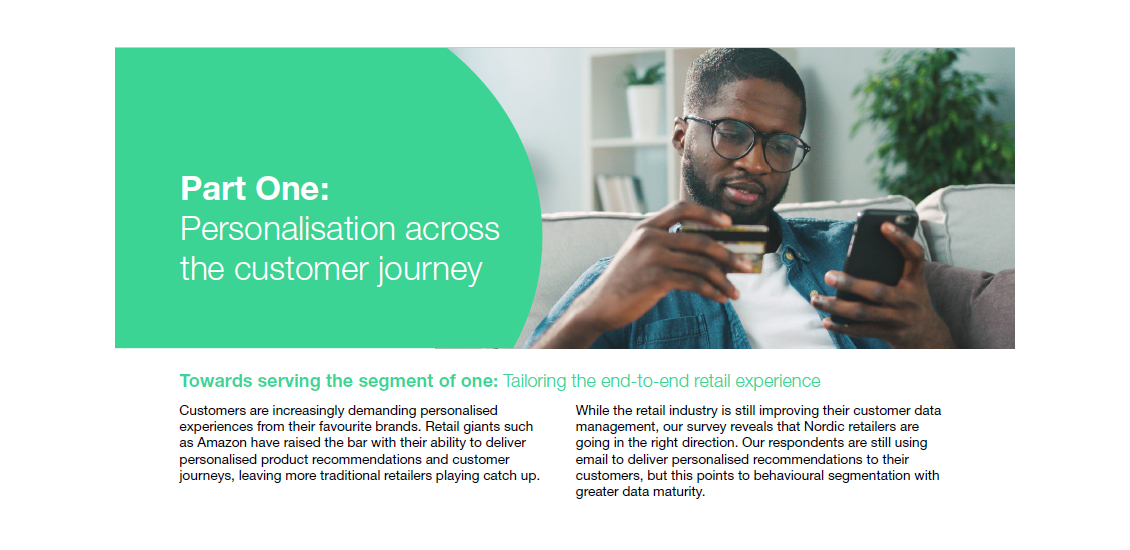 Part One:
Personalisation across the customer journey

Towards serving the segment of one: Tailoring the end-to-end retail experience

Customers are increasingly demanding personalised experiences from their favourite brands. Retail giants such as Amazon have raised the bar with their ability to deliver personalised product recommendations and customer journeys, leaving more traditional retailers playing catch up.

While the retail industry is still improving their customer data management, our survey reveals that Nordic retailers are going in the right direction. Our respondents are still using email to deliver personalised recommendations to their customers, but this points to behavioural segmentation with greater data maturity.